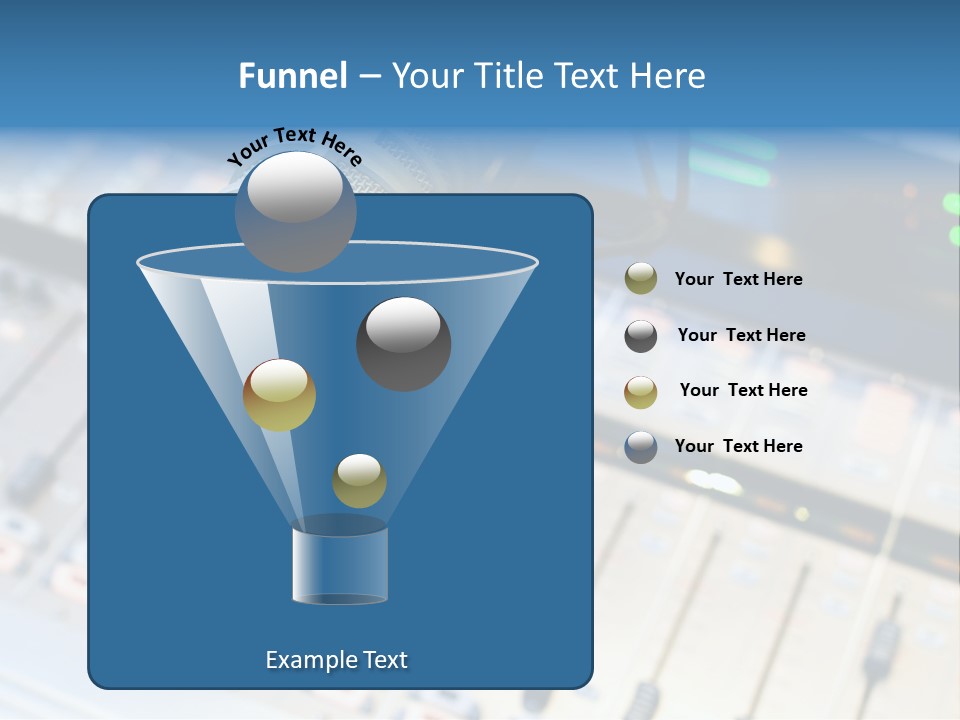 Funnel – Your Title Text Here

Your Text Here

Your  Text Here

Your  Text Here

Your  Text Here

Your  Text Here

Example Text